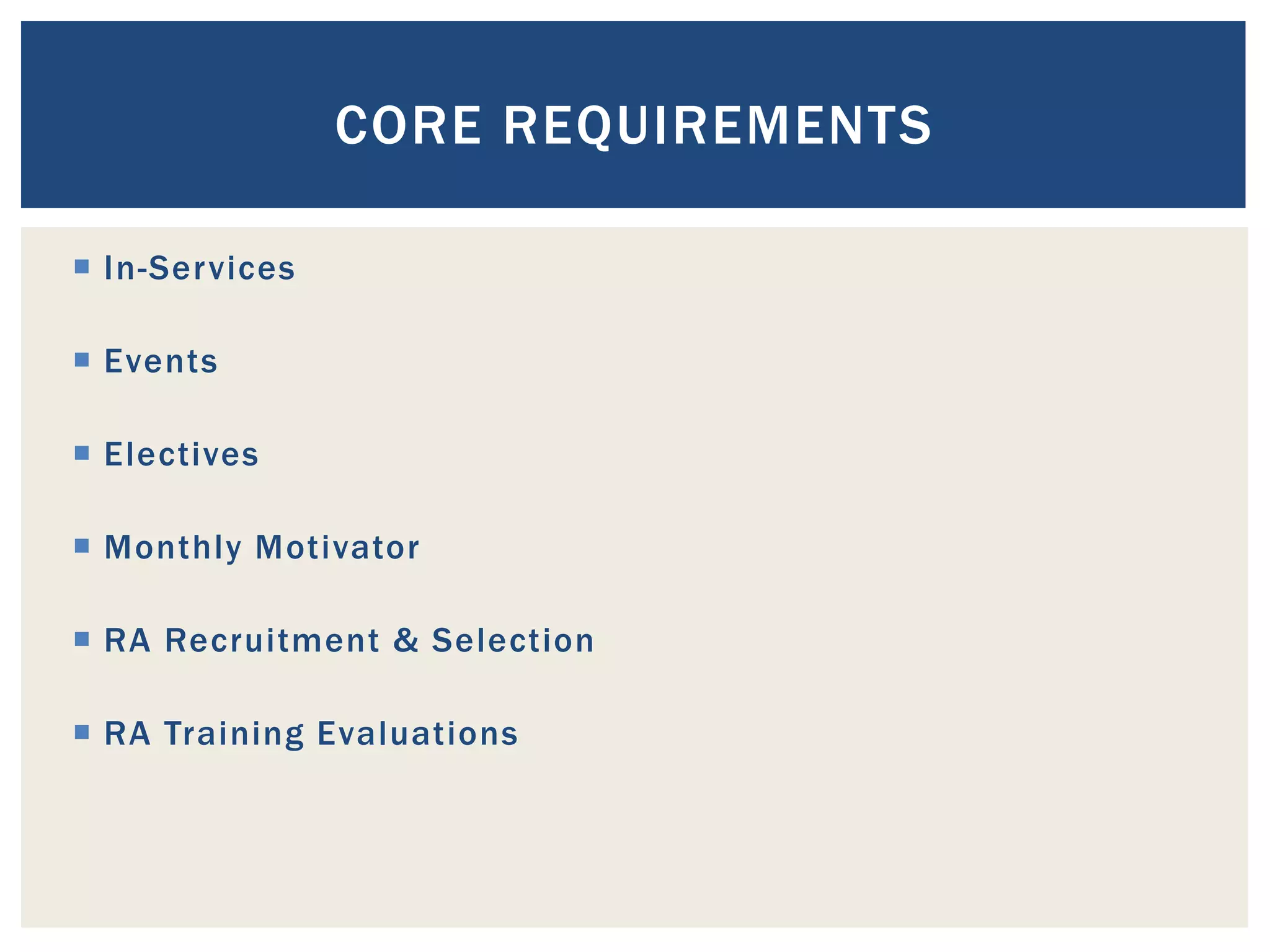 CORE REQUIREMENTS

- In-Services
- Events
- Electives
- Monthly Motivator
- RA Recruitment & Selection
- RA Training Evaluations